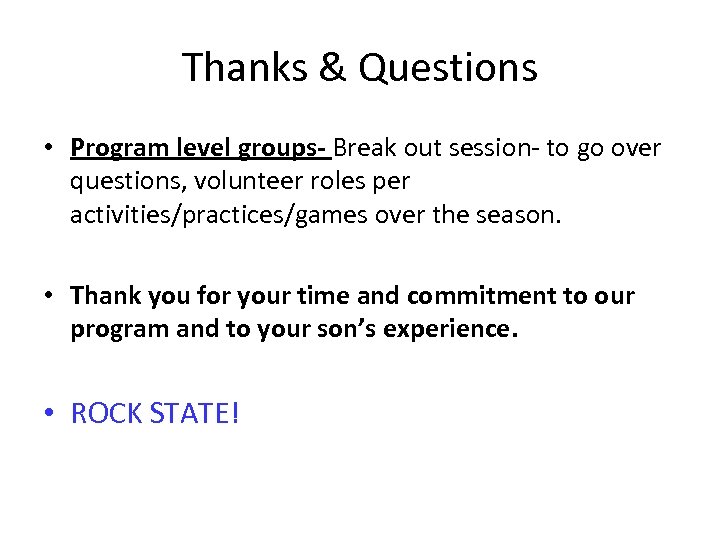 Thanks & Questions

• Program level groups- Break out session- to go over questions, volunteer roles per activities/practices/games over the season.

• Thank you for your time and commitment to our program and to your son's experience.

• ROCK STATE!